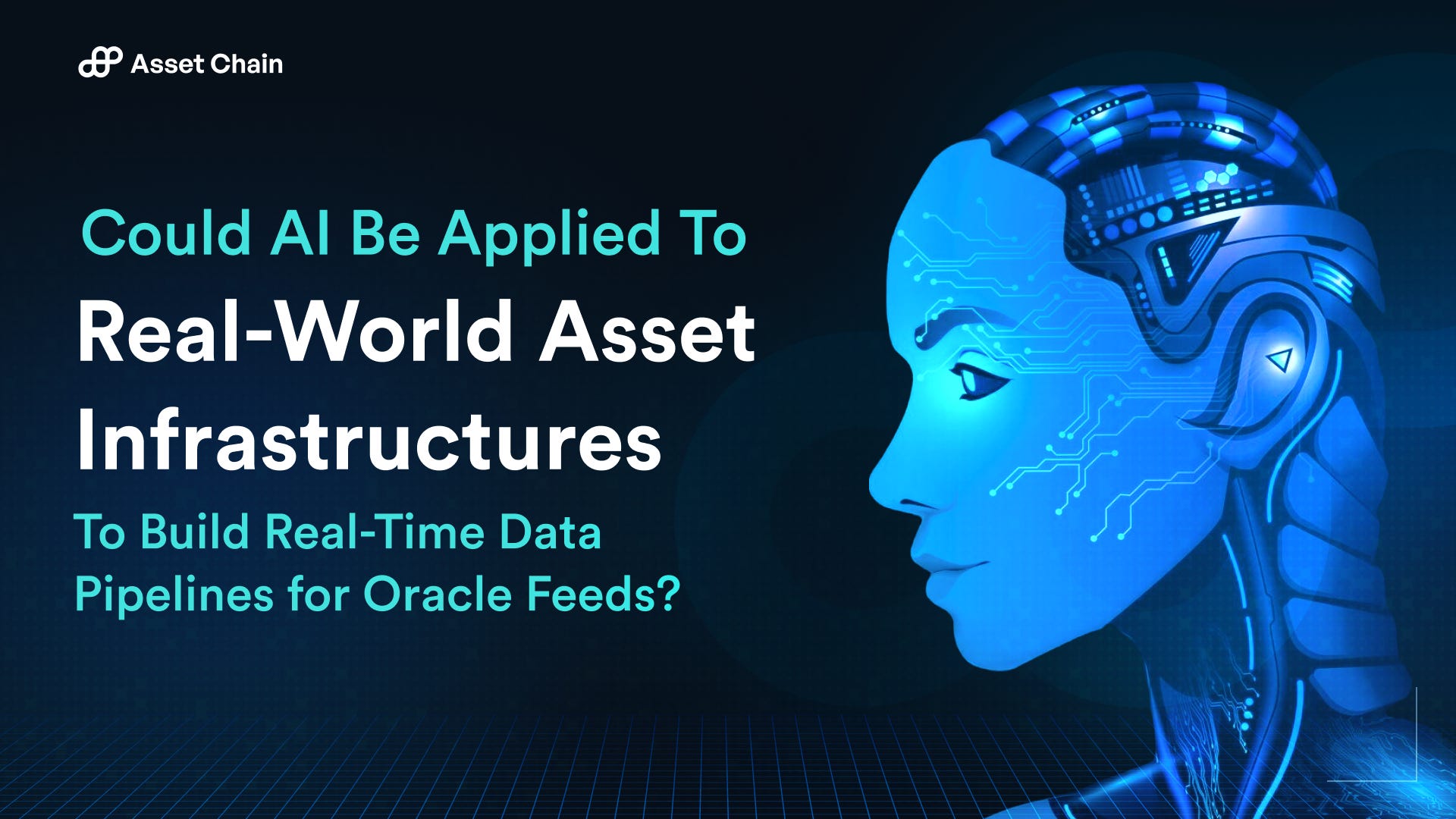 Asset Chain

Could AI Be Applied To Real-World Asset Infrastructures To Build Real-Time Data Pipelines for Oracle Feeds?